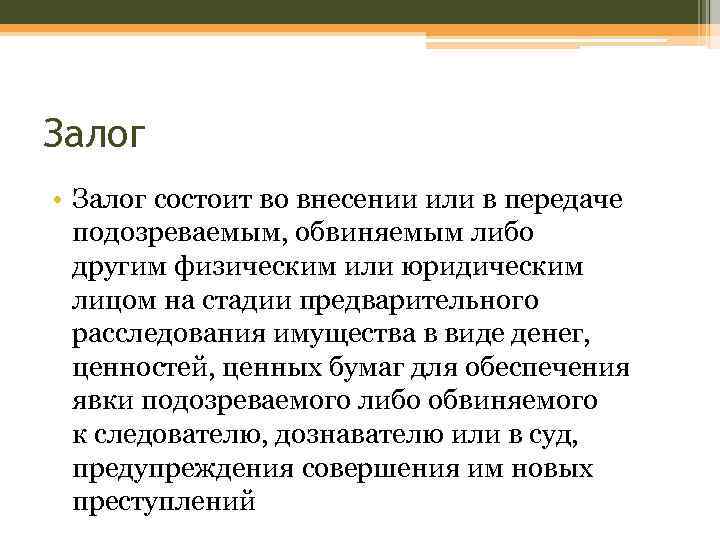 Залог

• Залог состоит во внесении или в передаче подозреваемым, обвиняемым либо другим физическим или юридическим лицом на стадии предварительного расследования имущества в виде денег, ценностей, ценных бумаг для обеспечения явки подозреваемого либо обвиняемого к следователю, дознавателю или в суд, предупреждения совершения им новых преступлений